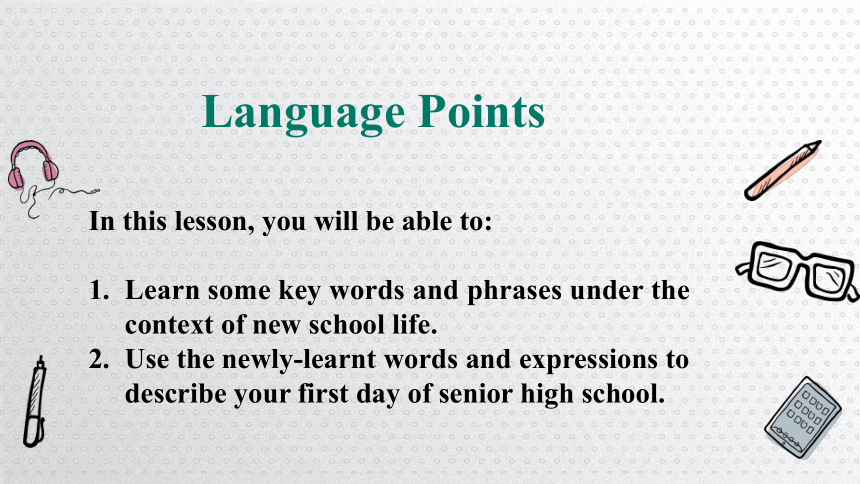 Language Points

In this lesson, you will be able to:

1. Learn some key words and phrases under the context of new school life.
2. Use the newly-learnt words and expressions to describe your first day of senior high school.